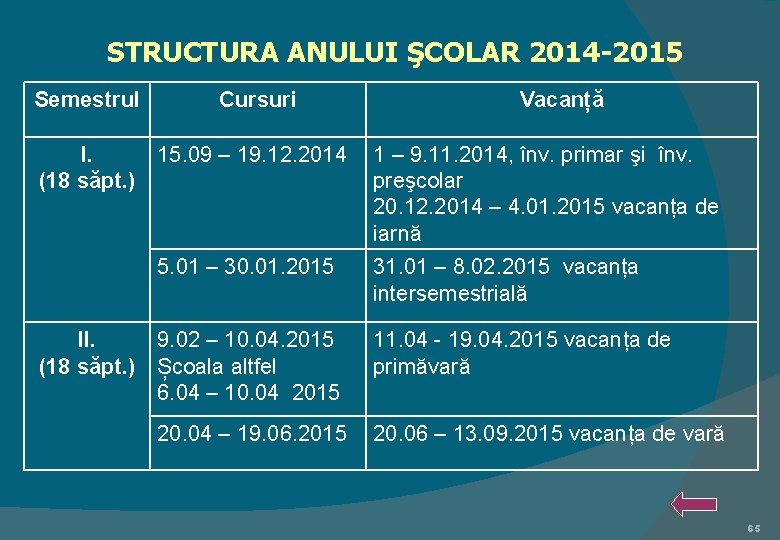 STRUCTURA ANULUI ŞCOLAR 2014-2015

| Semestrul | Cursuri | Vacanță |
|---|---|---|
| I. (18 săpt.) | 15.09 – 19.12.2014 | 1 – 9.11.2014, înv. primar şi înv. preşcolar 20.12.2014 – 4.01.2015 vacanța de iarnă |
| | 5.01 – 30.01.2015 | 31.01 – 8.02.2015 vacanța intersemestrială |
| II. (18 săpt.) | 9.02 – 10.04.2015 Școala altfel 6.04 – 10.04 2015 | 11.04 - 19.04.2015 vacanța de primăvară |
| | 20.04 – 19.06.2015 | 20.06 – 13.09.2015 vacanța de vară |

65